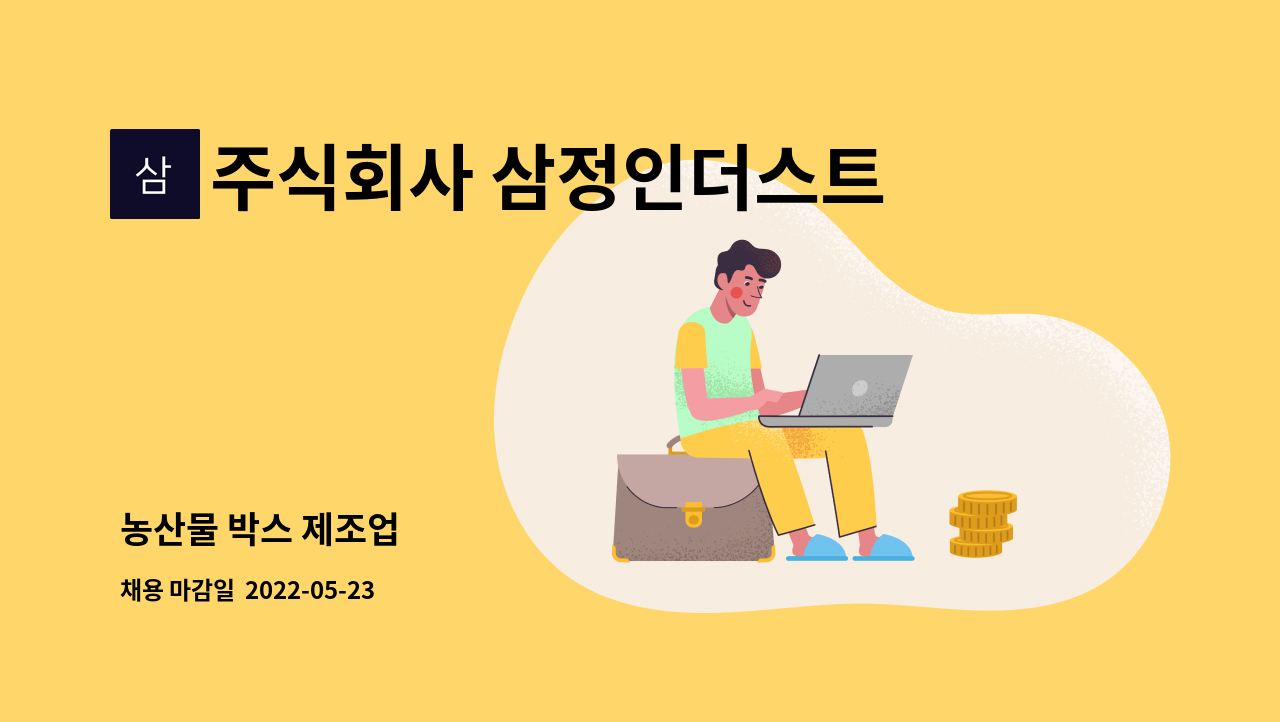 삼

주식회사 삼정인더스트

농산물 박스 제조업

채용 마감일 2022-05-23